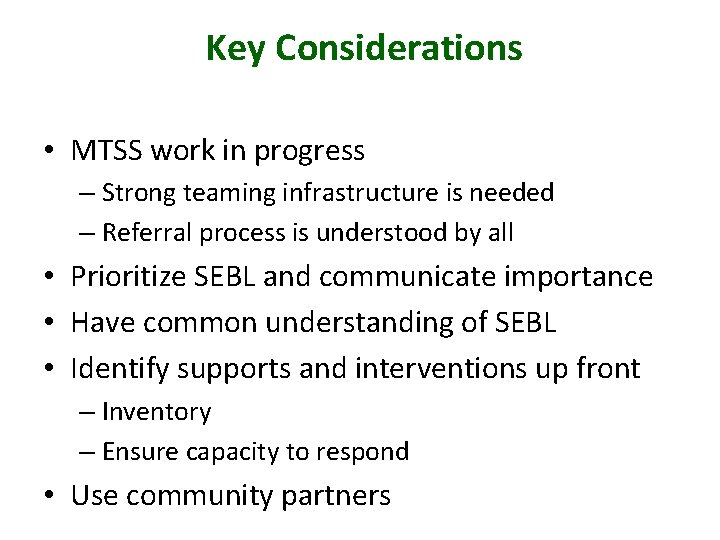 Key Considerations

• MTSS work in progress
– Strong teaming infrastructure is needed
– Referral process is understood by all
• Prioritize SEBL and communicate importance
• Have common understanding of SEBL
• Identify supports and interventions up front
– Inventory
– Ensure capacity to respond
• Use community partners